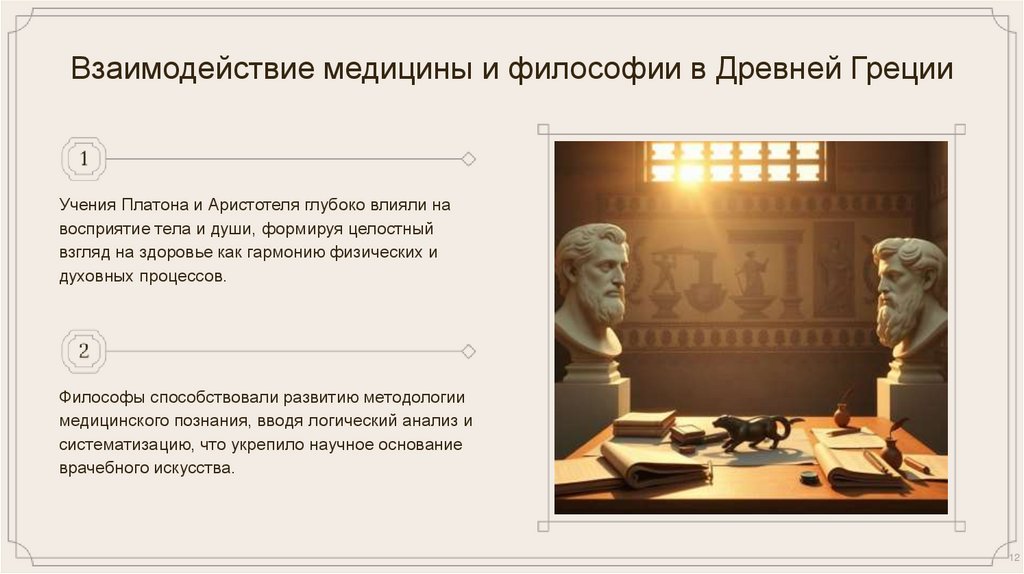 Взаимодействие медицины и философии в Древней Греции

1

Учения Платона и Аристотеля глубоко влияли на восприятие тела и души, формируя целостный взгляд на здоровье как гармонию физических и духовных процессов.

2

Философы способствовали развитию методологии медицинского познания, вводя логический анализ и систематизацию, что укрепило научное основание врачебного искусства.

12